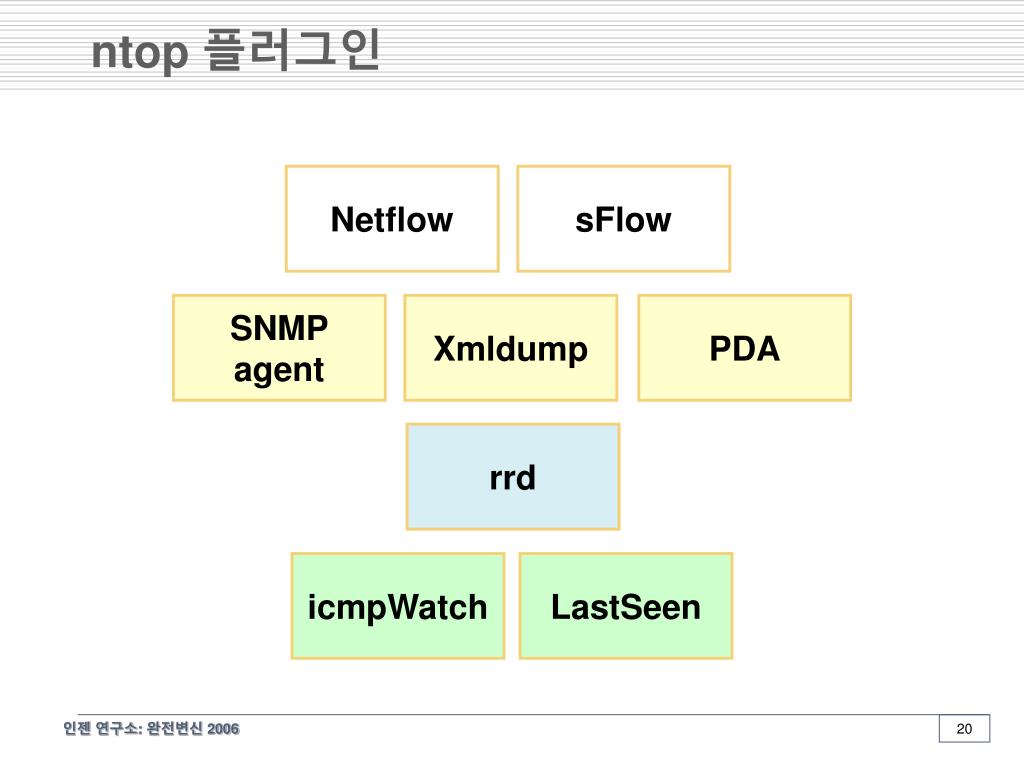 ntop 플러그인

Netflow

sFlow

SNMP agent

Xmldump

PDA

rrd

icmpWatch

LastSeen

인젠 연구소: 완전변신 2006

20